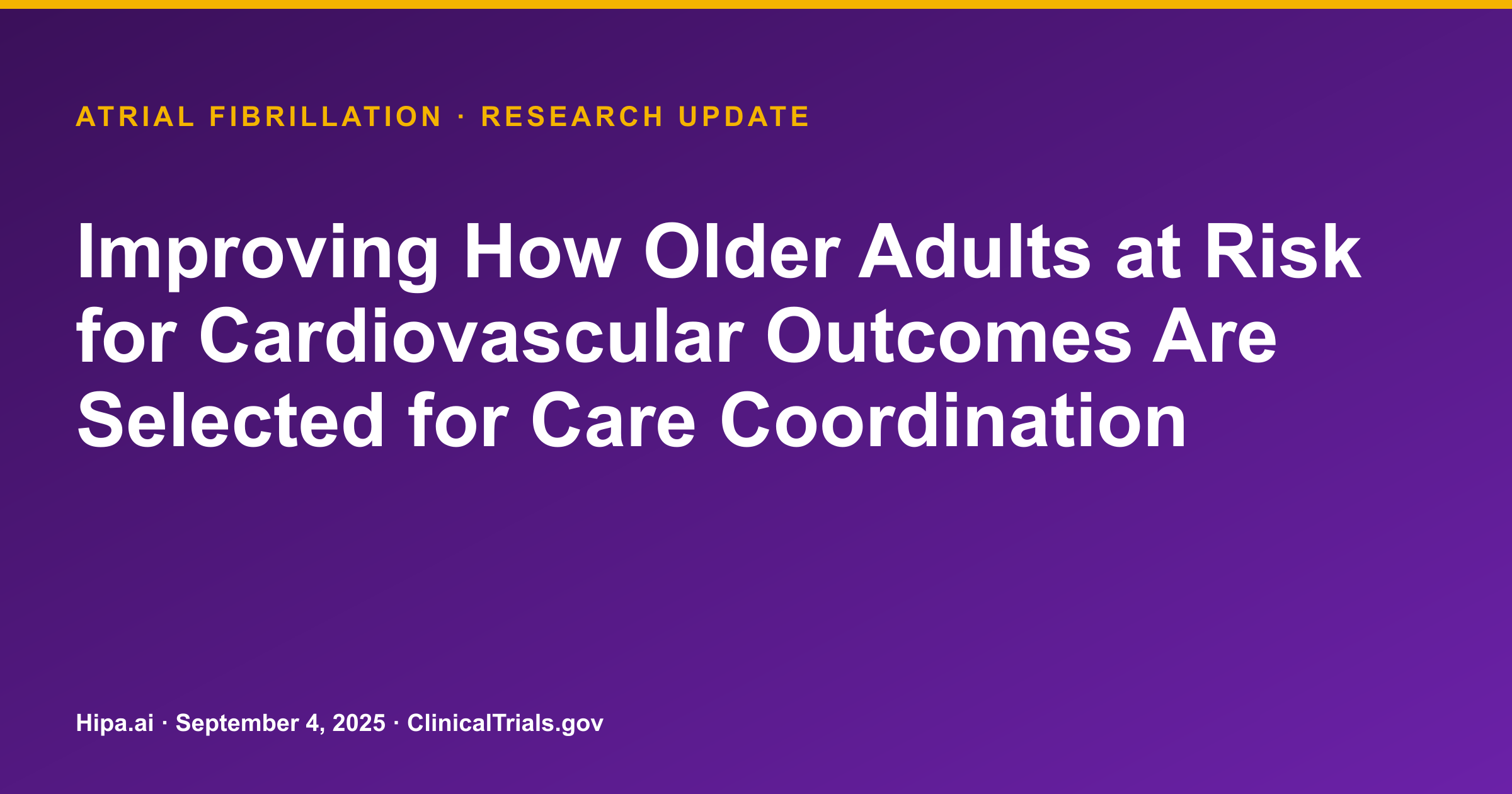 ATRIAL FIBRILLATION · RESEARCH UPDATE

Improving How Older Adults at Risk for Cardiovascular Outcomes Are Selected for Care Coordination

Hipa.ai · September 4, 2025 · ClinicalTrials.gov